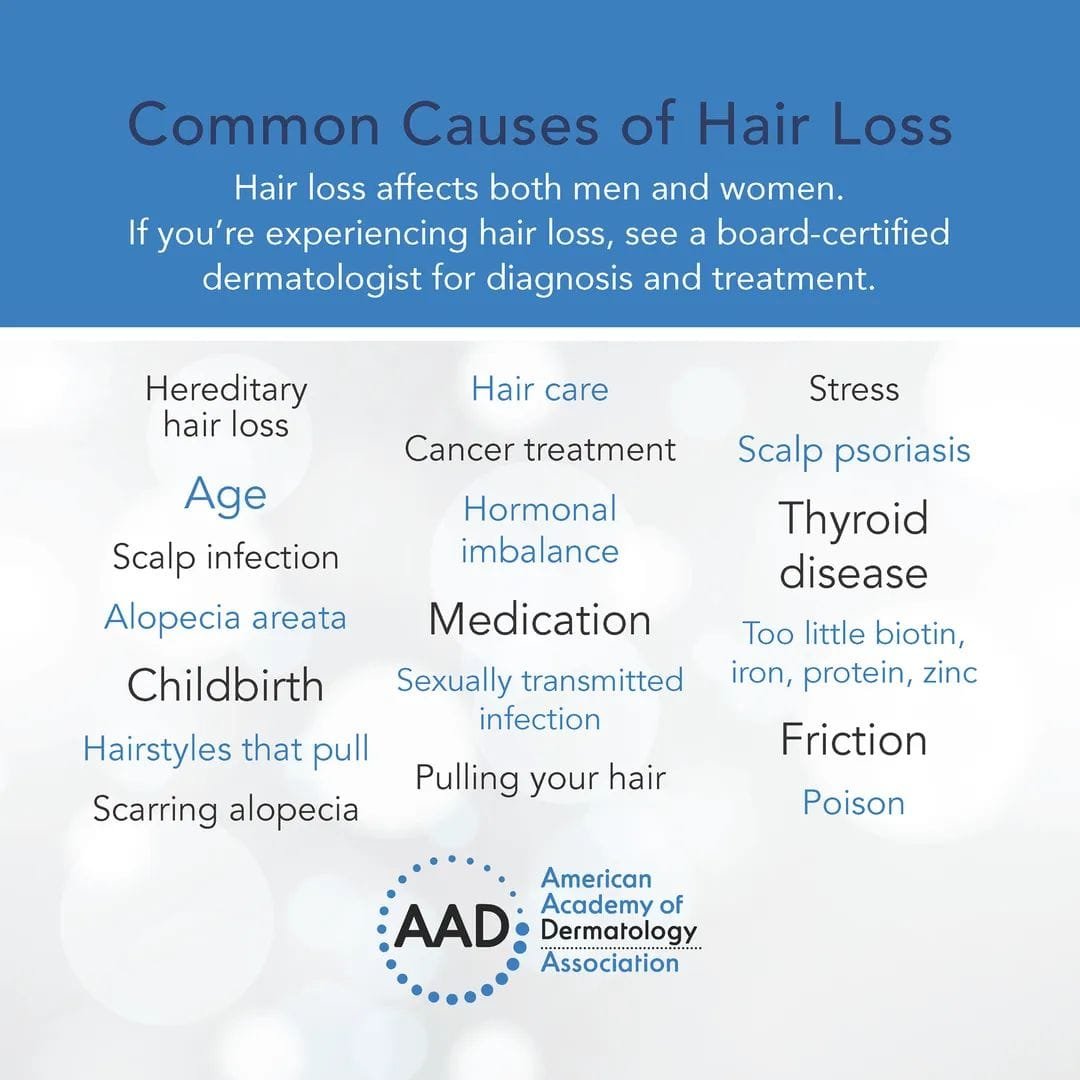 Common Causes of Hair Loss

Hair loss affects both men and women. If you're experiencing hair loss, see a board-certified dermatologist for diagnosis and treatment.

Hereditary hair loss

Age

Scalp infection

Alopecia areata

Childbirth

Hairstyles that pull

Scarring alopecia

Hair care

Cancer treatment

Hormonal imbalance

Medication

Sexually transmitted infection

Pulling your hair

Stress

Scalp psoriasis

Thyroid disease

Too little biotin, iron, protein, zinc

Friction

Poison

AAD

American Academy of Dermatology Association